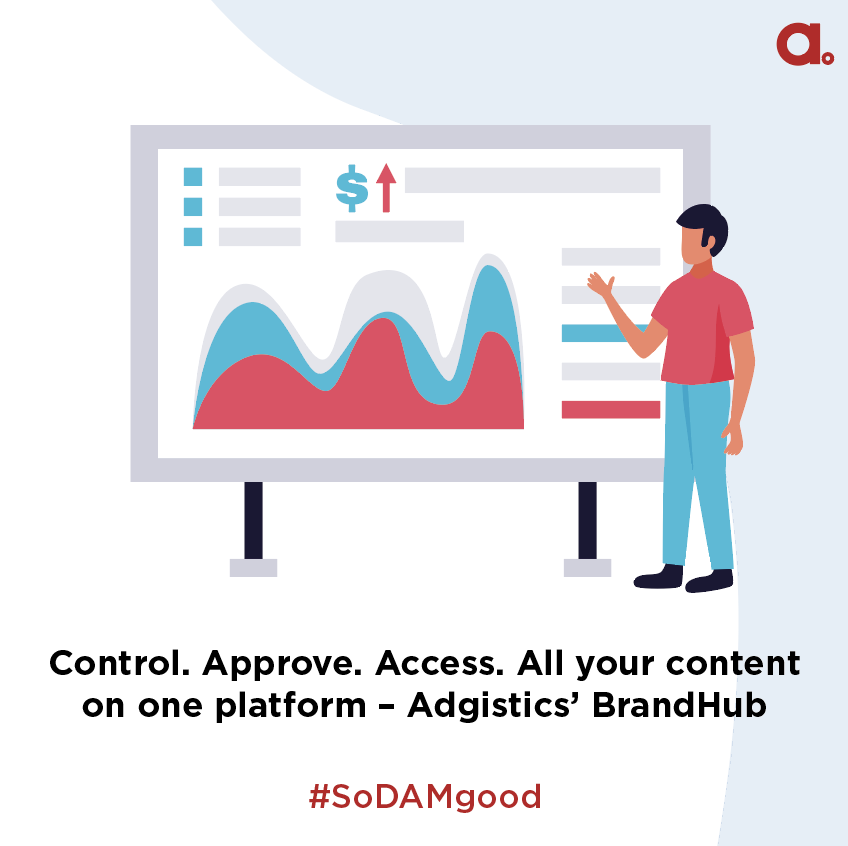 a.

$

Control. Approve. Access. All your content on one platform – Adgistics' BrandHub

#SoDAMgood